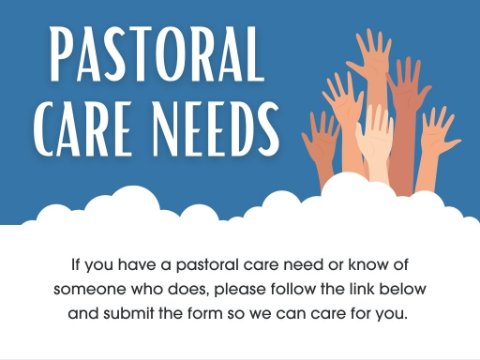 PASTORAL CARE NEEDS

If you have a pastoral care need or know of someone who does, please follow the link below and submit the form so we can care for you.